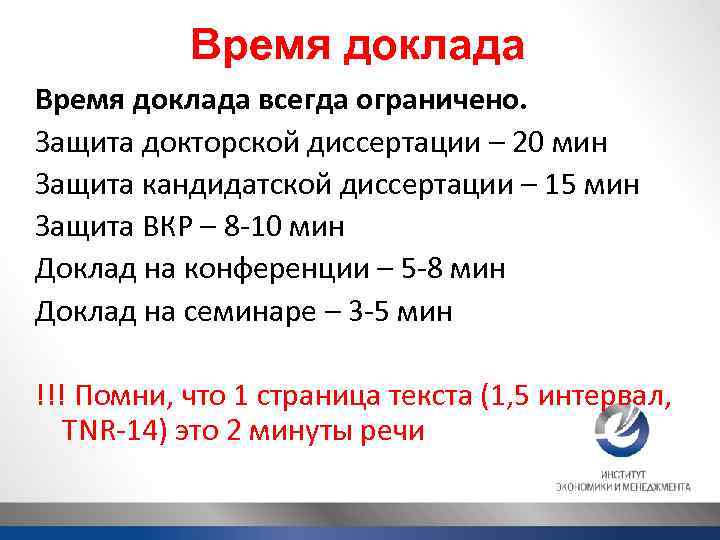 Время доклада

Время доклада всегда ограничено.

Защита докторской диссертации – 20 мин

Защита кандидатской диссертации – 15 мин

Защита ВКР – 8-10 мин

Доклад на конференции – 5-8 мин

Доклад на семинаре – 3-5 мин

!!! Помни, что 1 страница текста (1,5 интервал, TNR-14) это 2 минуты речи

ИНСТИТУТ
ЭКОНОМИКИ И МЕНЕДЖМЕНТА